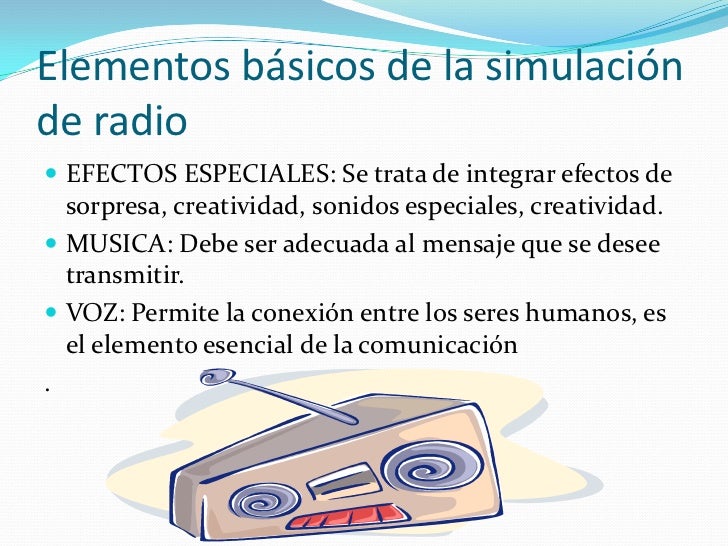 Elementos básicos de la simulación de radio

- EFECTOS ESPECIALES: Se trata de integrar efectos de sorpresa, creatividad, sonidos especiales, creatividad.
- MUSICA: Debe ser adecuada al mensaje que se desee transmitir.
- VOZ: Permite la conexión entre los seres humanos, es el elemento esencial de la comunicación

.